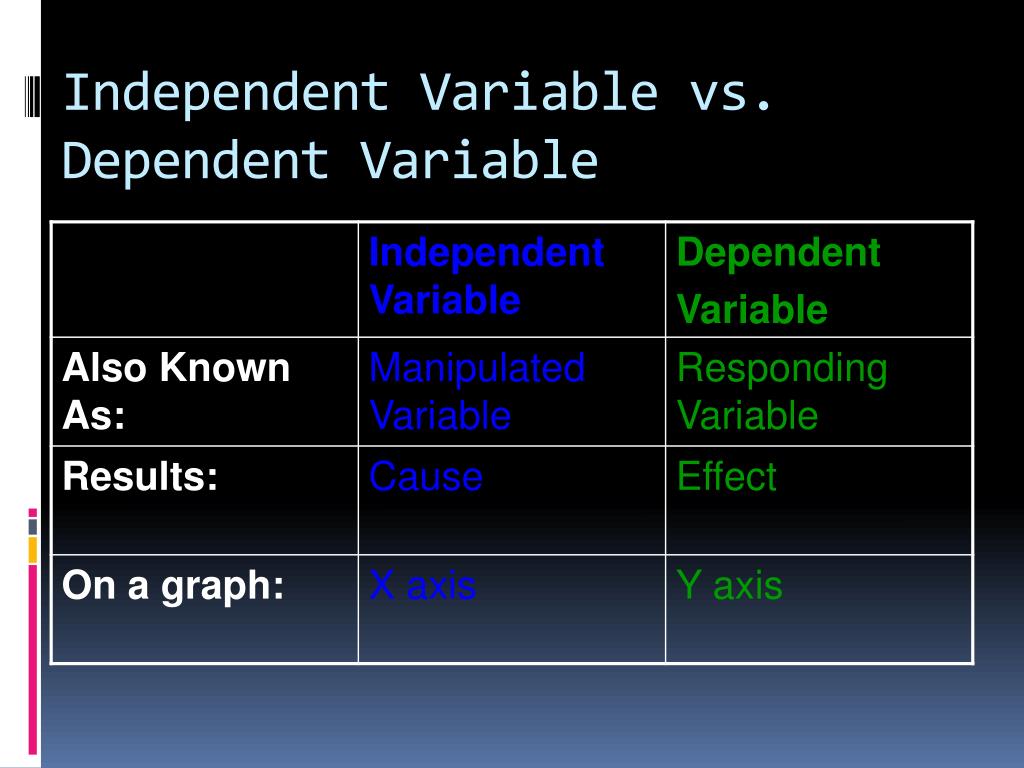 Independent Variable vs. Dependent Variable

| | Independent Variable | Dependent Variable |
|---|---|---|
| Also Known As: | Manipulated Variable | Responding Variable |
| Results: | Cause | Effect |
| On a graph: | X axis | Y axis |